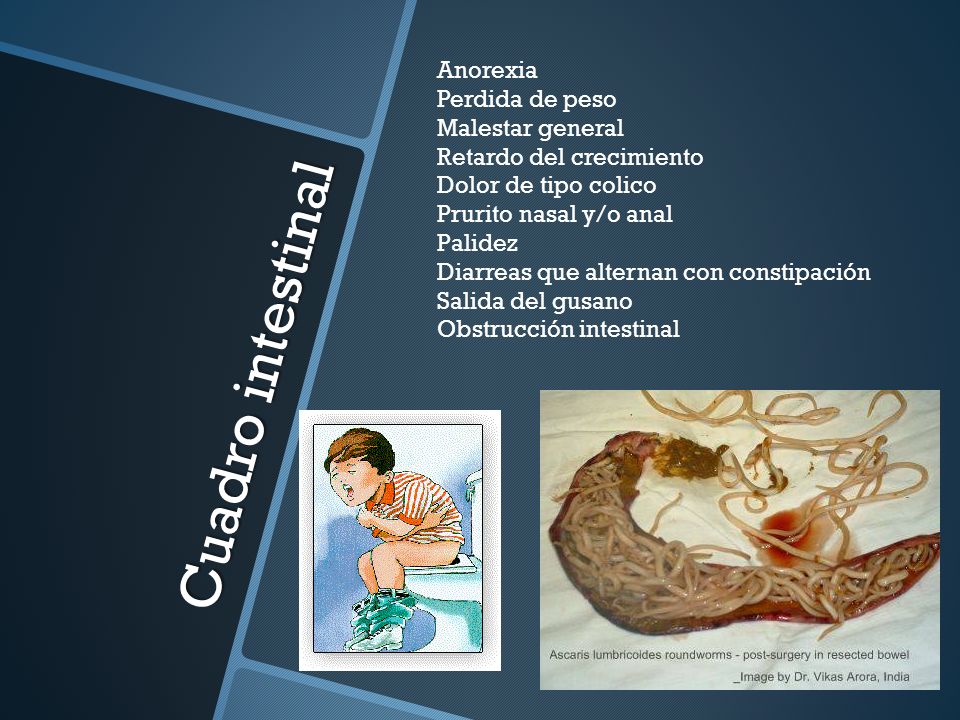 Cuadro intestinal

Anorexia
Perdida de peso
Malestar general
Retardo del crecimiento
Dolor de tipo colico
Prurito nasal y/o anal
Palidez
Diarreas que alternan con constipación
Salida del gusano
Obstrucción intestinal

Ascaris lumbricoides roundworms - post-surgery in resected bowel
_Image by Dr. Vikas Arora, India